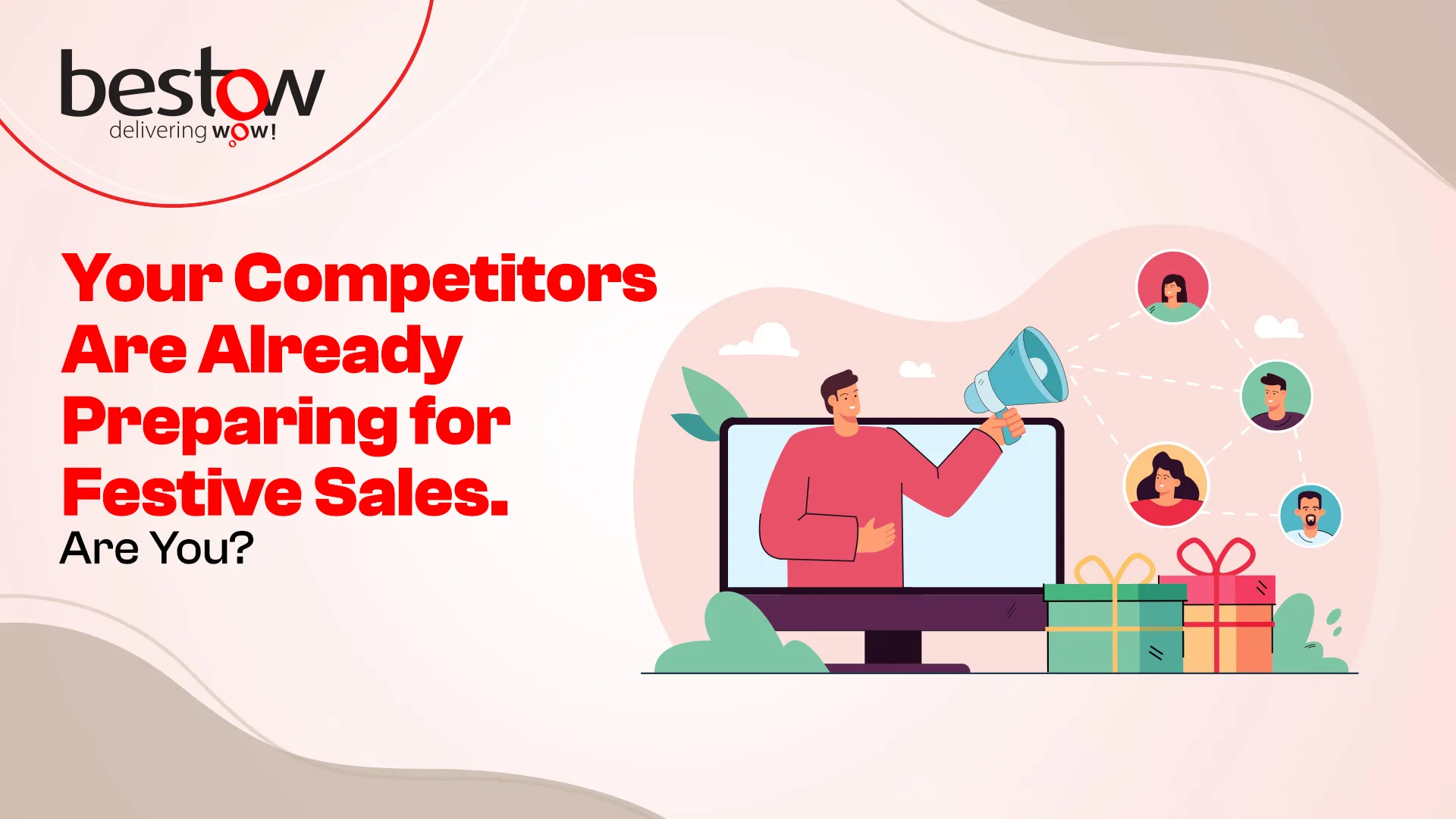 bestow
delivering wow!

Your Competitors Are Already Preparing for Festive Sales.
Are You?